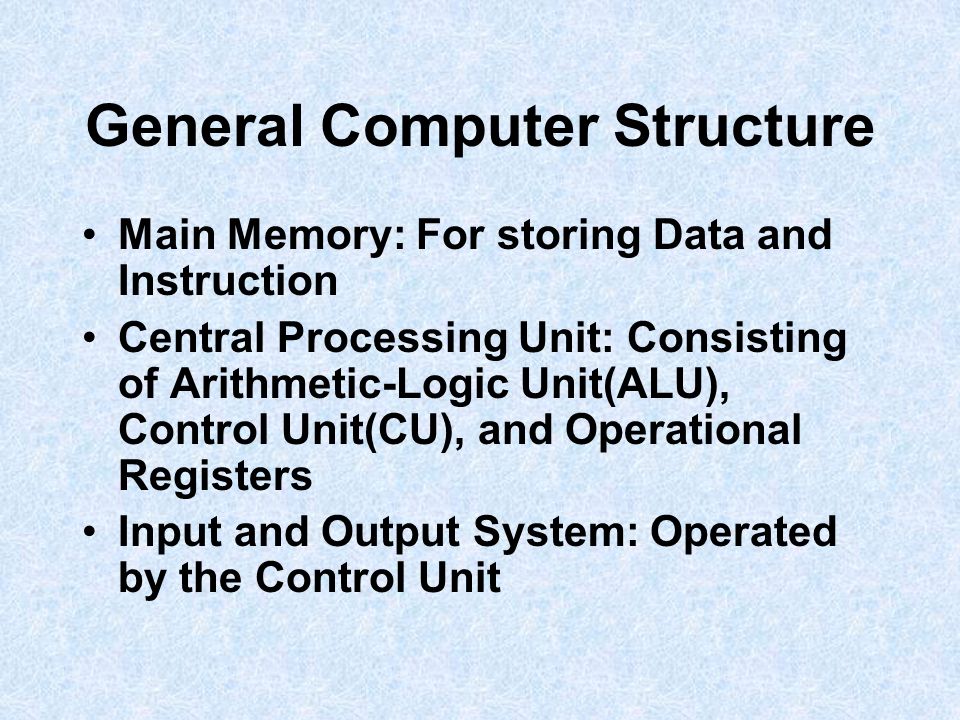 General Computer Structure

• Main Memory: For storing Data and Instruction
• Central Processing Unit: Consisting of Arithmetic-Logic Unit(ALU), Control Unit(CU), and Operational Registers
• Input and Output System: Operated by the Control Unit